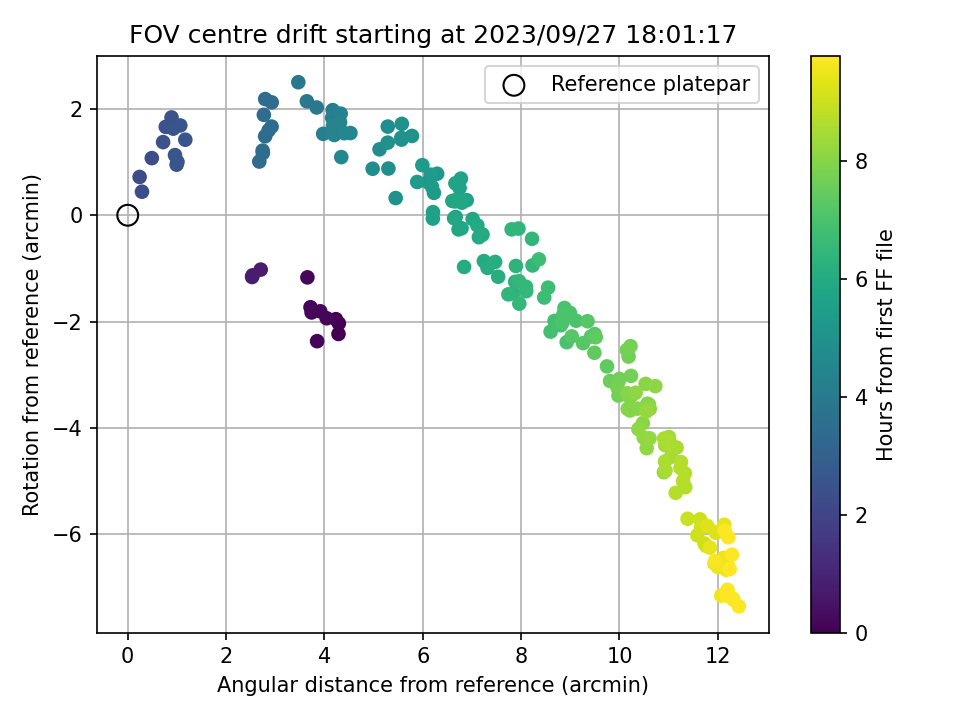 FOV centre drift starting at 2023/09/27 18:01:17

Reference platepar

Rotation from reference (arcmin)

2
0
−2
−4
−6

0
2
4
6
8
10
12

Angular distance from reference (arcmin)

Hours from first FF file

0
2
4
6
8